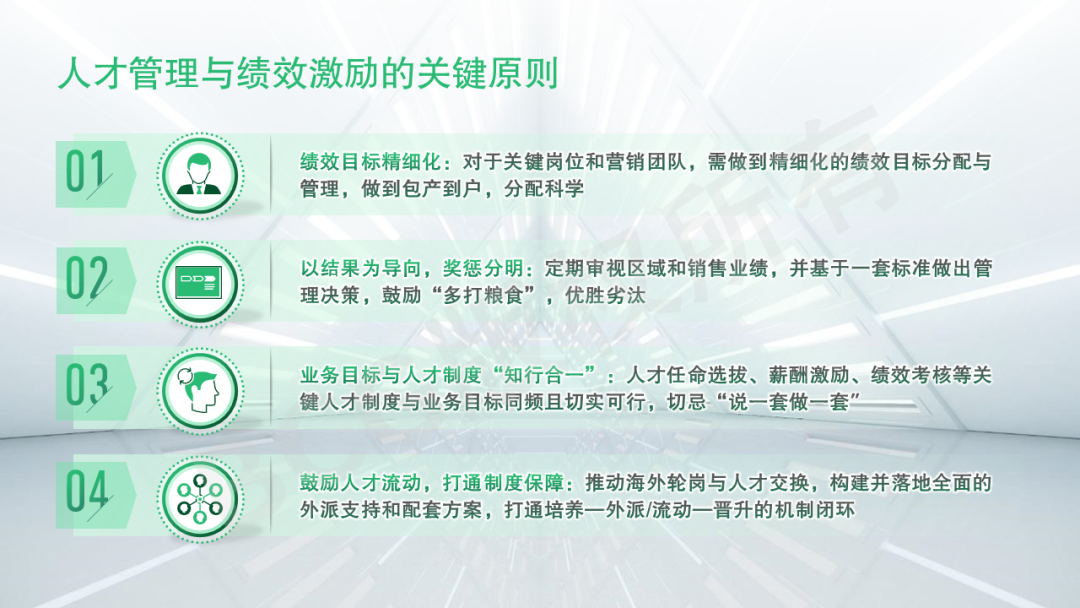 人才管理与绩效激励的关键原则

01

绩效目标精细化：对于关键岗位和营销团队，需做到精细化的绩效目标分配与管理，做到包产到户，分配科学

02

以结果为导向，奖惩分明：定期审视区域和销售业绩，并基于一套标准做出管理决策，鼓励“多打粮食”，优胜劣汰

03

业务目标与人才制度“知行合一”：人才任命选拔、薪酬激励、绩效考核等关键人才制度与业务目标同频且切实可行，切忌“说一套做一套”

04

鼓励人才流动，打通制度保障：推动海外轮岗与人才交换，构建并落地全面的外派支持和配套方案，打通培养—外派/流动—晋升的机制闭环